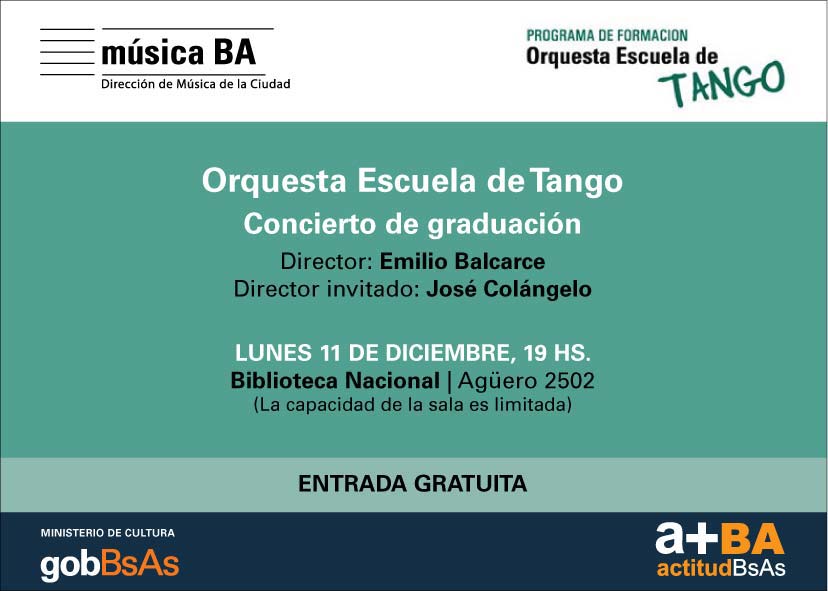 música BA
Dirección de Música de la Ciudad

PROGRAMA DE FORMACION
Orquesta Escuela de
TANGO

Orquesta Escuela de Tango
Concierto de graduación
Director: Emilio Balcarce
Director invitado: José Colángelo

LUNES 11 DE DICIEMBRE, 19 HS.
Biblioteca Nacional | Agüero 2502
(La capacidad de la sala es limitada)

ENTRADA GRATUITA

MINISTERIO DE CULTURA
gobBsAs

a+BA
actitudBsAs